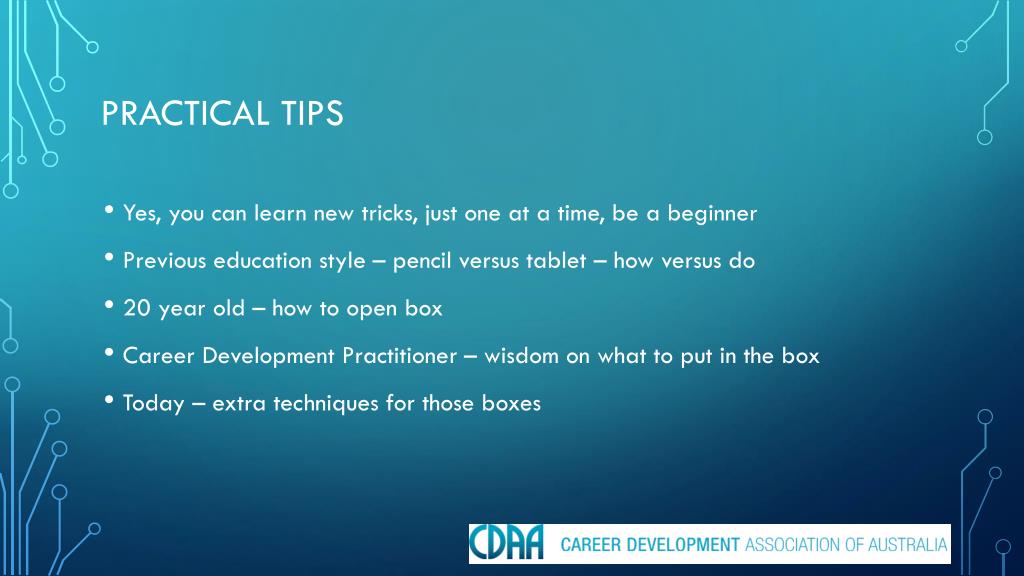 PRACTICAL TIPS

• Yes, you can learn new tricks, just one at a time, be a beginner

• Previous education style – pencil versus tablet – how versus do

• 20 year old – how to open box

• Career Development Practitioner – wisdom on what to put in the box

• Today – extra techniques for those boxes

CDAA CAREER DEVELOPMENT ASSOCIATION OF AUSTRALIA